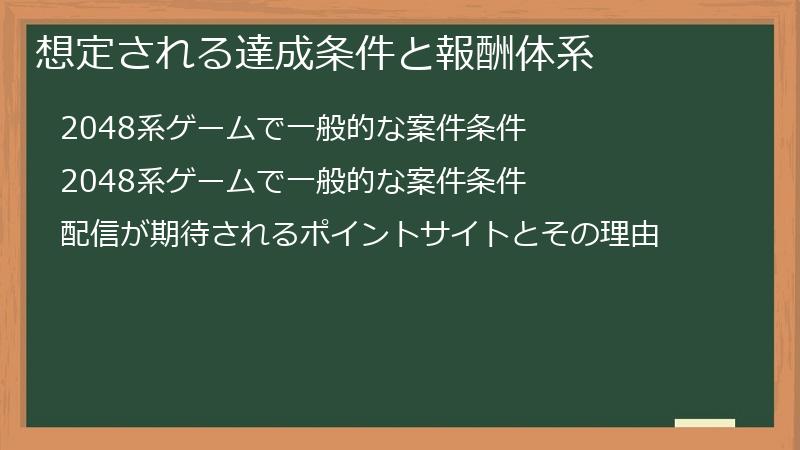 想定される達成条件と報酬体系

2048系ゲームで一般的な案件条件

2048系ゲームで一般的な案件条件

配信が期待されるポイントサイトとその理由